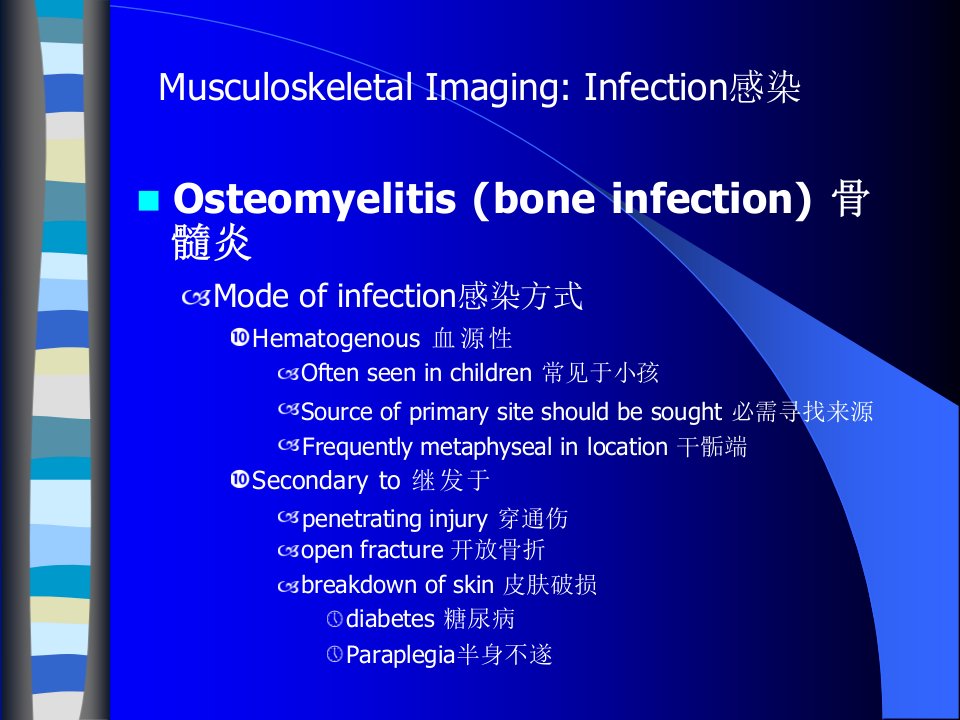 Musculoskeletal Imaging: Infection感染

Osteomyelitis (bone infection) 骨髓炎

Mode of infection感染方式

Hematogenous 血源性

Often seen in children 常见于小孩

Source of primary site should be sought 必需寻找来源

Frequently metaphyseal in location 干骺端

Secondary to 继发于

penetrating injury 穿通伤

open fracture 开放骨折

breakdown of skin 皮肤破损

diabetes 糖尿病

Paraplegia半身不遂